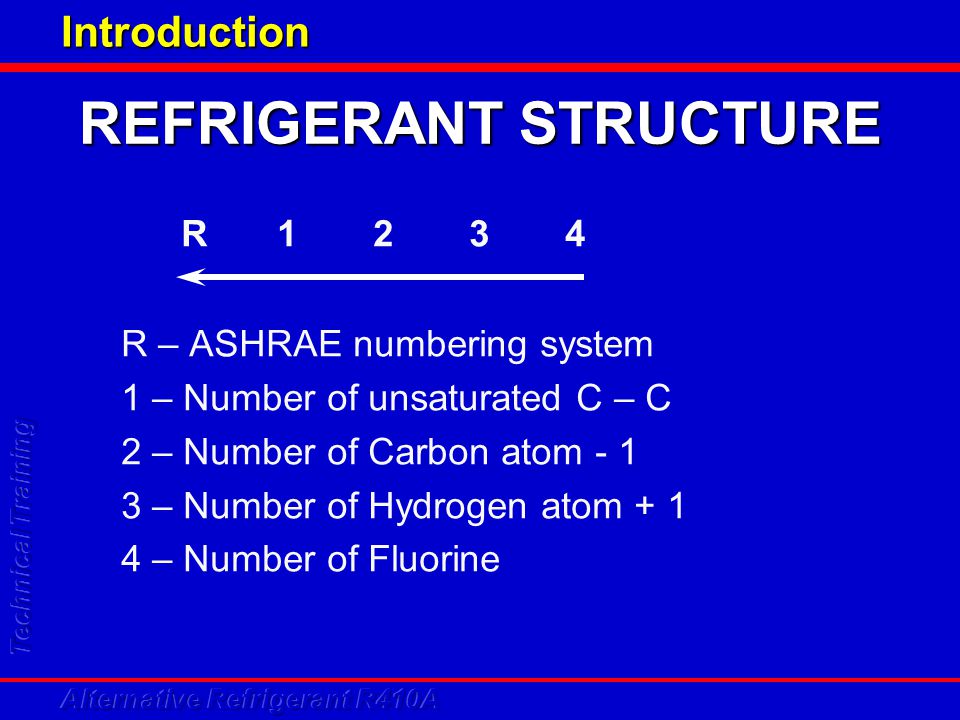 Introduction

REFRIGERANT STRUCTURE

R 1 2 3 4

R – ASHRAE numbering system
1 – Number of unsaturated C – C
2 – Number of Carbon atom - 1
3 – Number of Hydrogen atom + 1
4 – Number of Fluorine

Technical Training

Alternative Refrigerant R410A